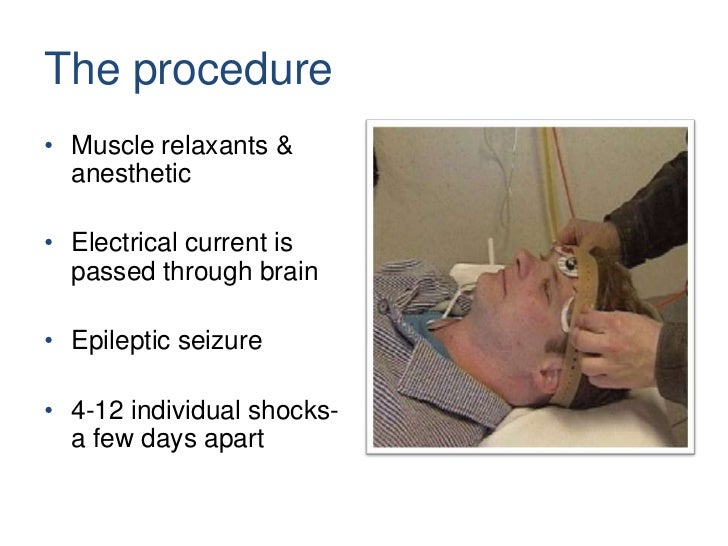 The procedure

• Muscle relaxants & anesthetic

• Electrical current is passed through brain

• Epileptic seizure

• 4-12 individual shocks- a few days apart